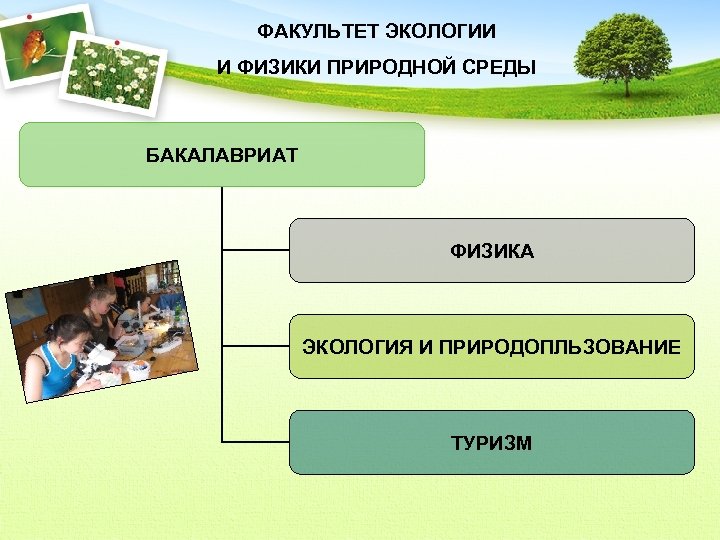 ФАКУЛЬТЕТ ЭКОЛОГИИ
И ФИЗИКИ ПРИРОДНОЙ СРЕДЫ

БАКАЛАВРИАТ

ФИЗИКА

ЭКОЛОГИЯ И ПРИРОДОПЛЬЗОВАНИЕ

ТУРИЗМ